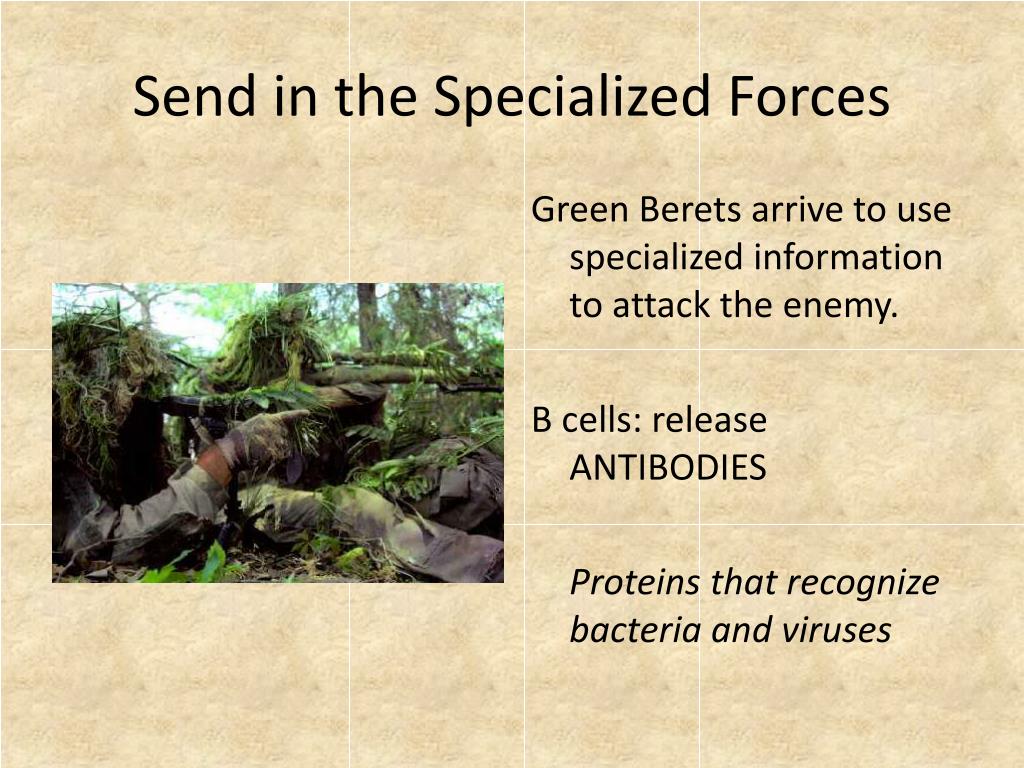 Send in the Specialized Forces

Green Berets arrive to use specialized information to attack the enemy.

B cells: release ANTIBODIES

Proteins that recognize bacteria and viruses